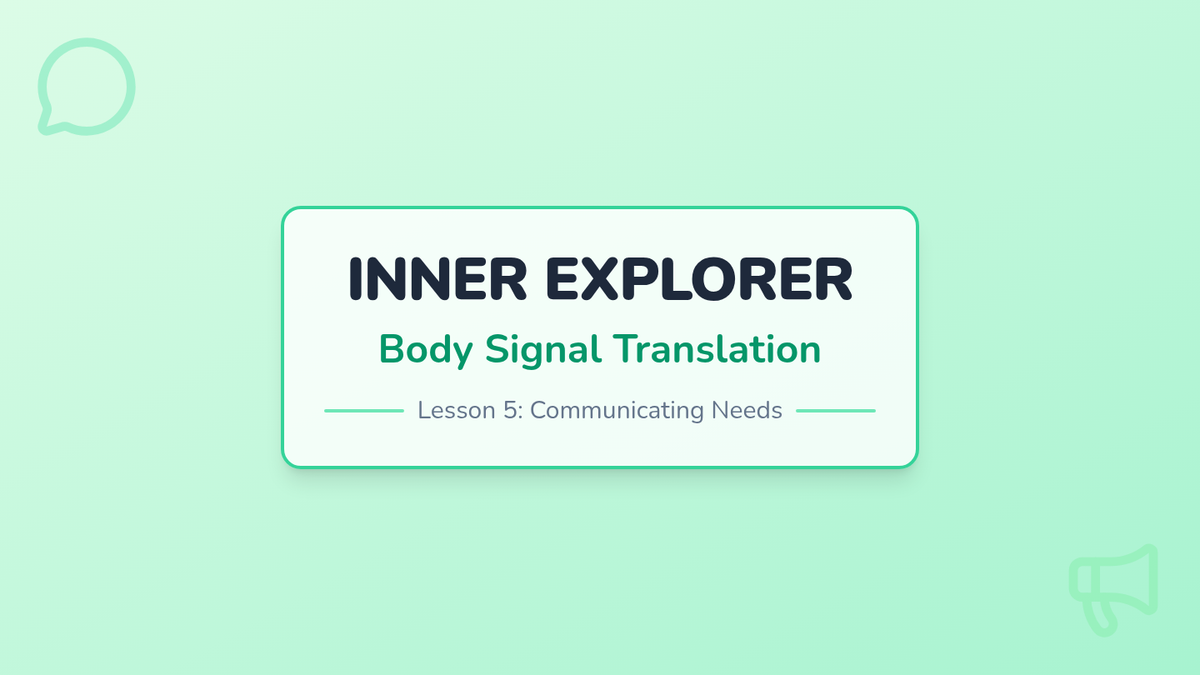 INNER EXPLORER

Body Signal Translation

Lesson 5: Communicating Needs